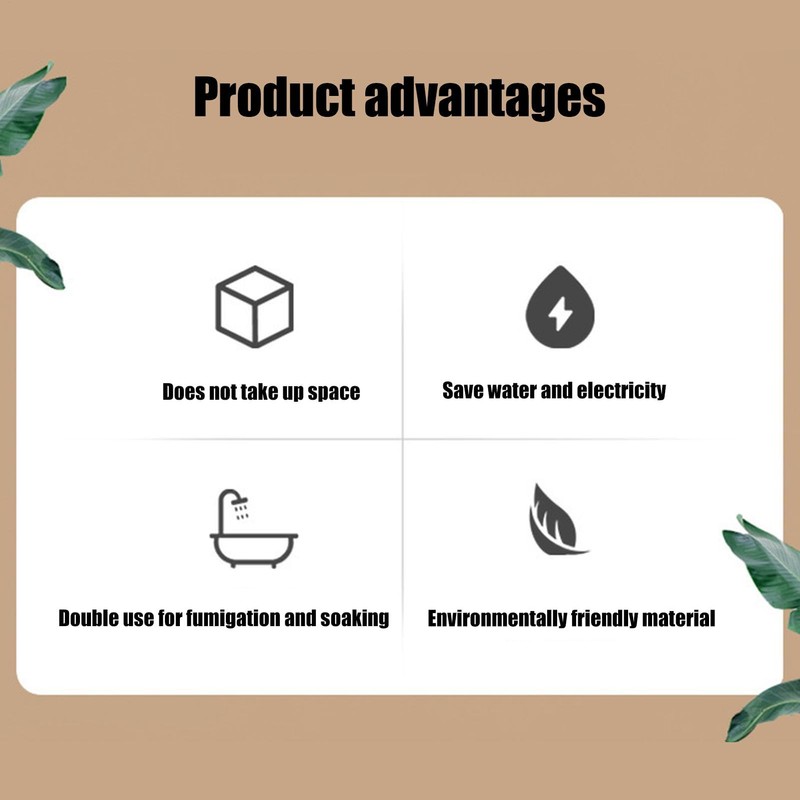 Product advantages

Does not take up space

Save water and electricity

Double use for fumigation and soaking

Environmentally friendly material